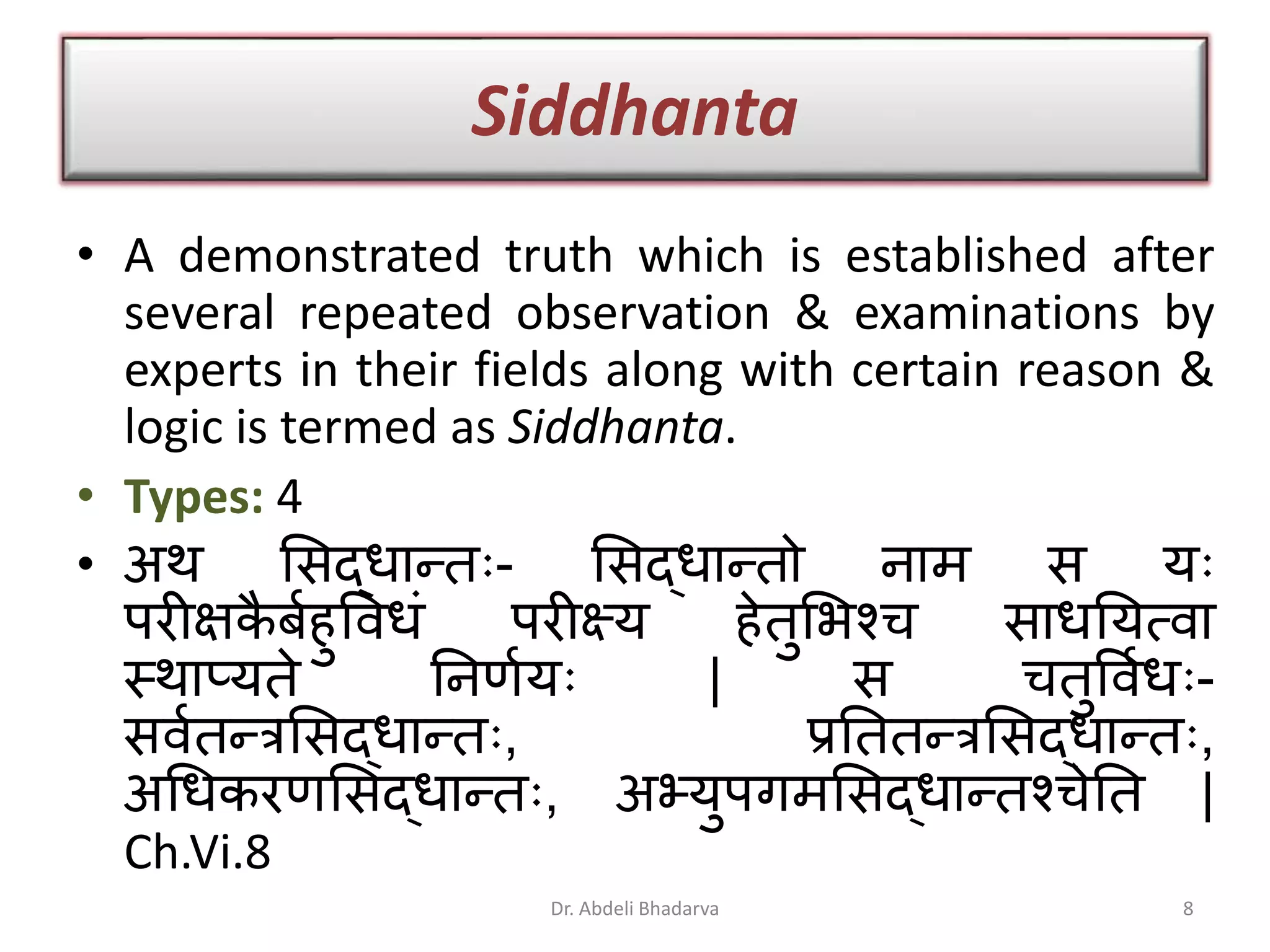 Siddhanta

• A demonstrated truth which is established after several repeated observation & examinations by experts in their fields along with certain reason & logic is termed as Siddhanta.

• Types: 4

• अथ सिद्धान्तः- सिद्धान्तो नाम स यः परीक्षकैर्बहुविधं परीक्ष्य हेतुभिश्च साधयित्वा स्थाप्यते निर्णयः | स चतुर्विधः- सर्वतन्त्रसिद्धान्तः, प्रतितन्त्रसिद्धान्तः, अधिकरणसिद्धान्तः, अभ्युपगमसिद्धान्तश्चेति | Ch.Vi.8

Dr. Abdeli Bhadarva

8